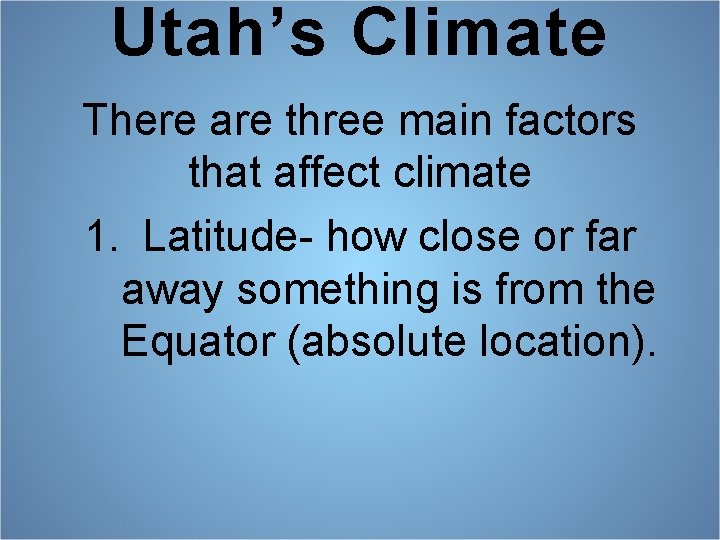 Utah’s Climate

There are three main factors that affect climate

1. Latitude- how close or far away something is from the Equator (absolute location).